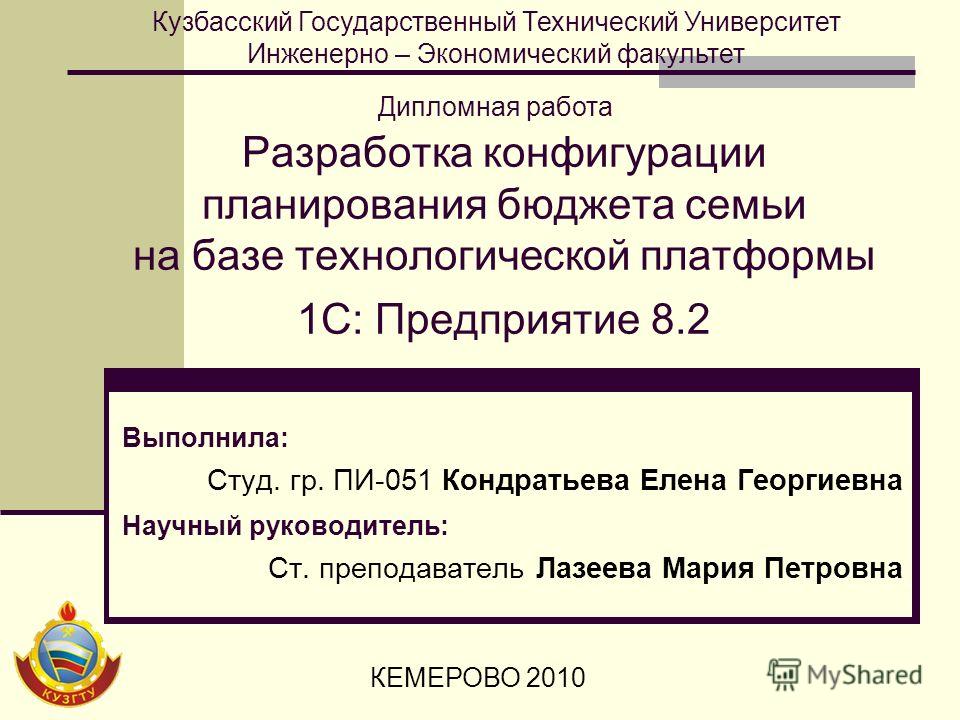 Кузбасский Государственный Технический Университет
Инженерно – Экономический факультет

Дипломная работа

Разработка конфигурации планирования бюджета семьи на базе технологической платформы 1С: Предприятие 8.2

Выполнила:
Студ. гр. ПИ-051 Кондратьева Елена Георгиевна
Научный руководитель:
Ст. преподаватель Лазеева Мария Петровна

КУЗГТУ

КЕМЕРОВО 2010

MyShared